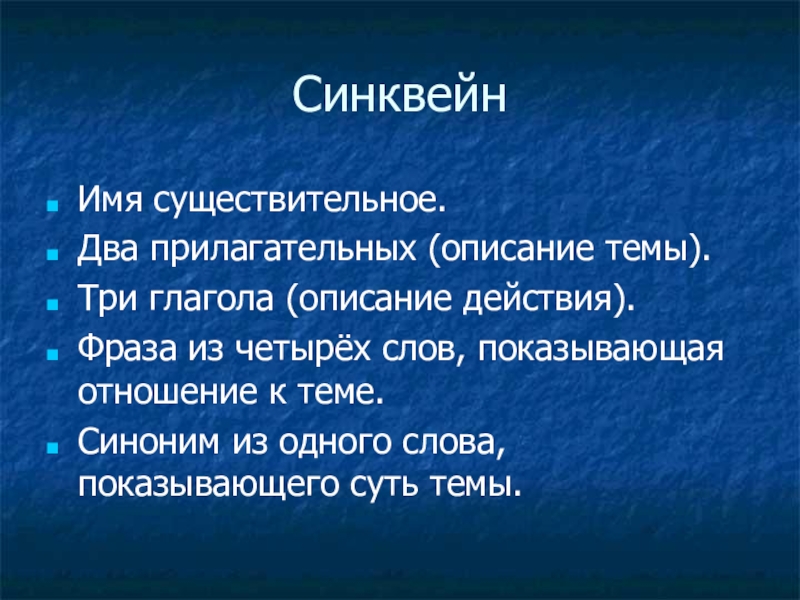 Синквейн

- Имя существительное.
- Два прилагательных (описание темы).
- Три глагола (описание действия).
- Фраза из четырёх слов, показывающая отношение к теме.
- Синоним из одного слова, показывающего суть темы.